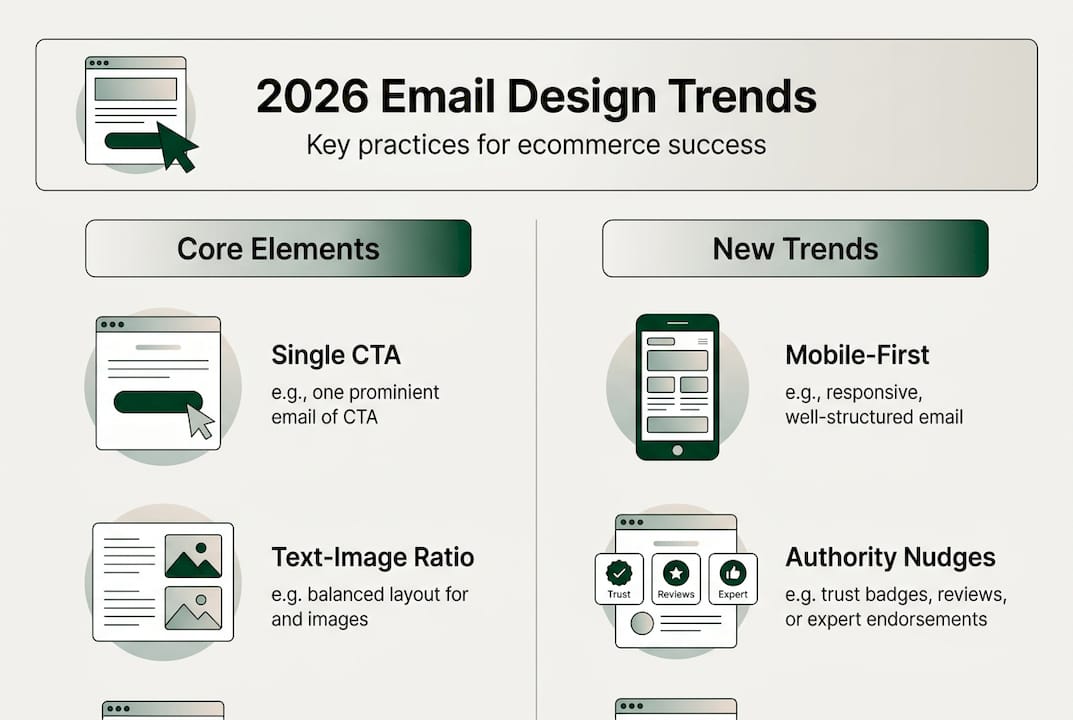 2026 Email Design Trends

Key practices for ecommerce success

Core Elements

Single CTA

e.g., one prominient email of CTA

Text-Image Ratio

e.g. balanced layout for and images

New Trends

Mobile-First

e.g., responsive, well-structured email

Trust

Reviews

Expert

Authority Nudges

e.g. trust badges, reviews, or expert endorsements